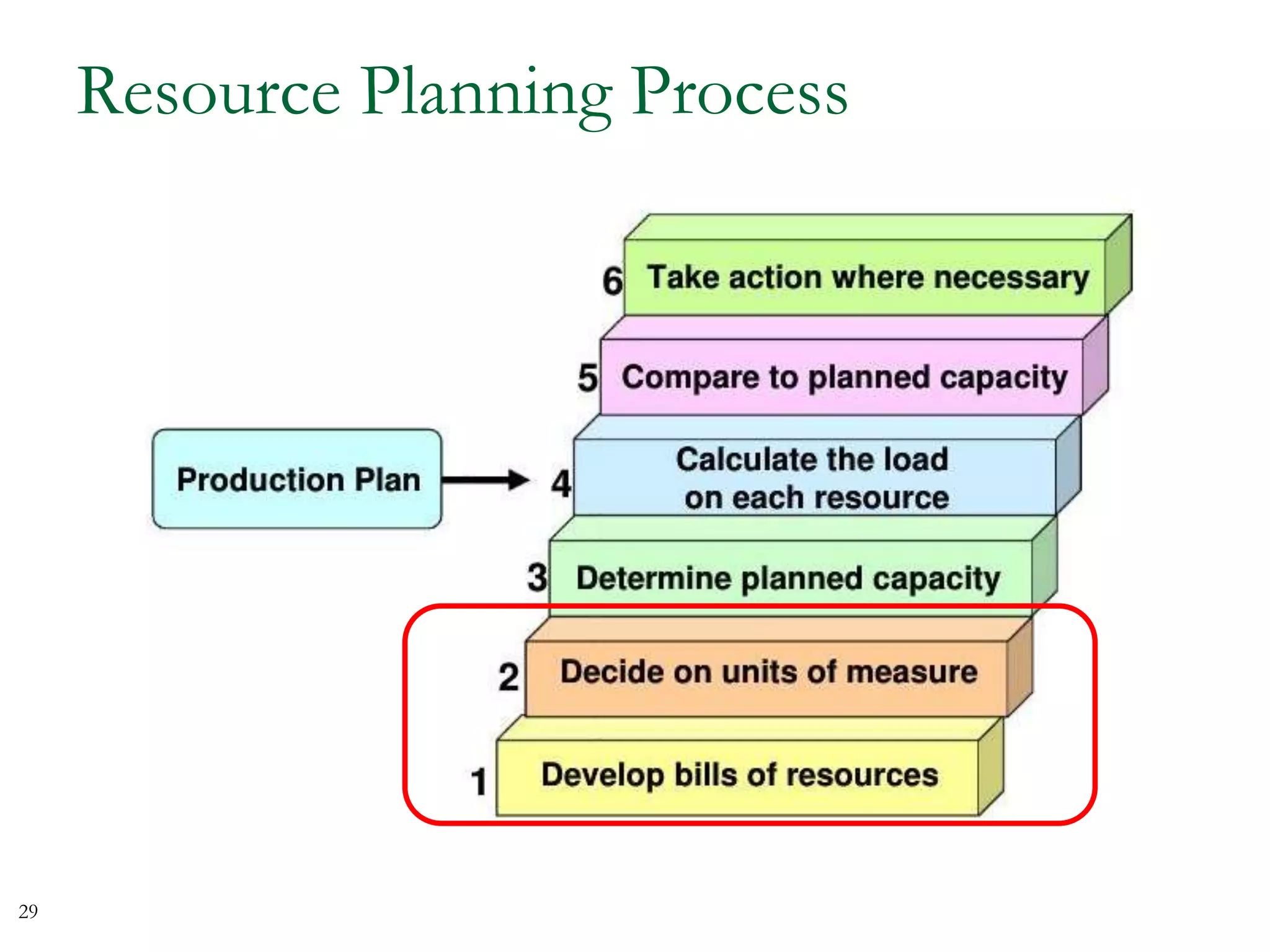 Resource Planning Process

6 Take action where necessary

5 Compare to planned capacity

Production Plan

4 Calculate the load on each resource

3 Determine planned capacity

2 Decide on units of measure

1 Develop bills of resources

29